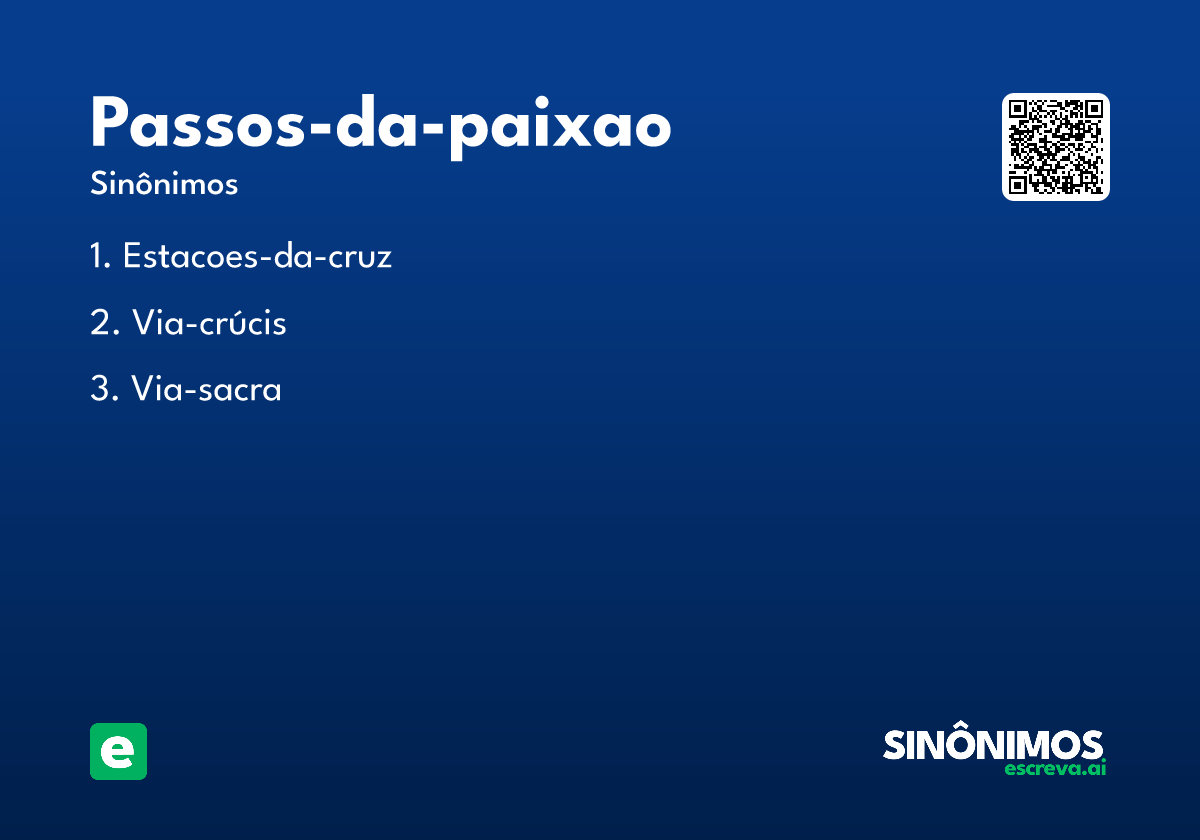 Passos-da-paixao

Sinônimos

1. Estacoes-da-cruz

2. Via-crúcis

3. Via-sacra

e

SINÔNIMOS
escreva.ai